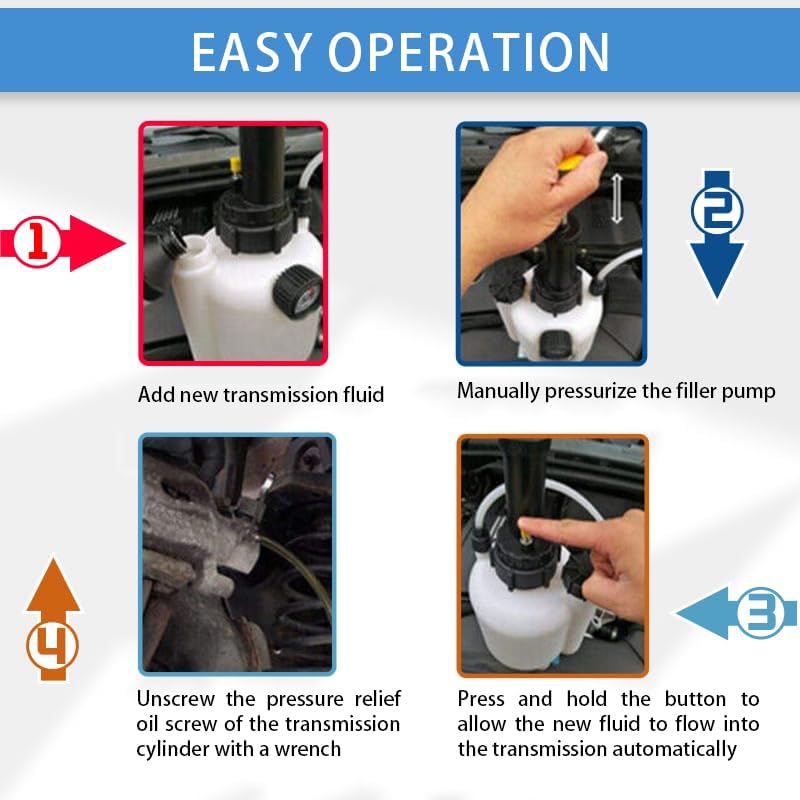 EASY OPERATION

1

Add new transmission fluid

2

Manually pressurize the filler pump

4

Unscrew the pressure relief oil screw of the transmission cylinder with a wrench

3

Press and hold the button to allow the new fluid to flow into the transmission automatically